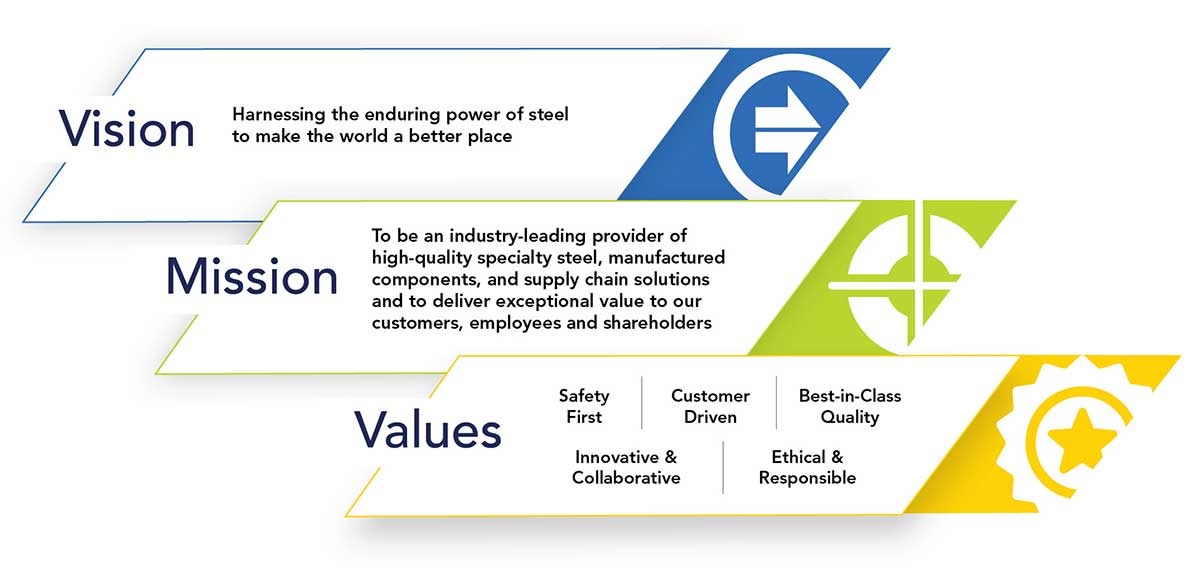 Vision

Harnessing the enduring power of steel to make the world a better place

Mission

To be an industry-leading provider of high-quality specialty steel, manufactured components, and supply chain solutions and to deliver exceptional value to our customers, employees and shareholders

Values

Safety First

Customer Driven

Best-in-Class Quality

Innovative & Collaborative

Ethical & Responsible